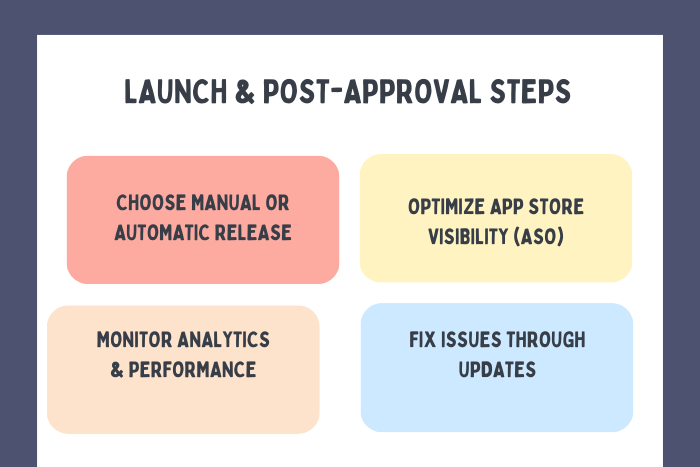 LAUNCH & POST-APPROVAL STEPS

CHOOSE MANUAL OR AUTOMATIC RELEASE

OPTIMIZE APP STORE VISIBILITY (ASO)

MONITOR ANALYTICS & PERFORMANCE

FIX ISSUES THROUGH UPDATES